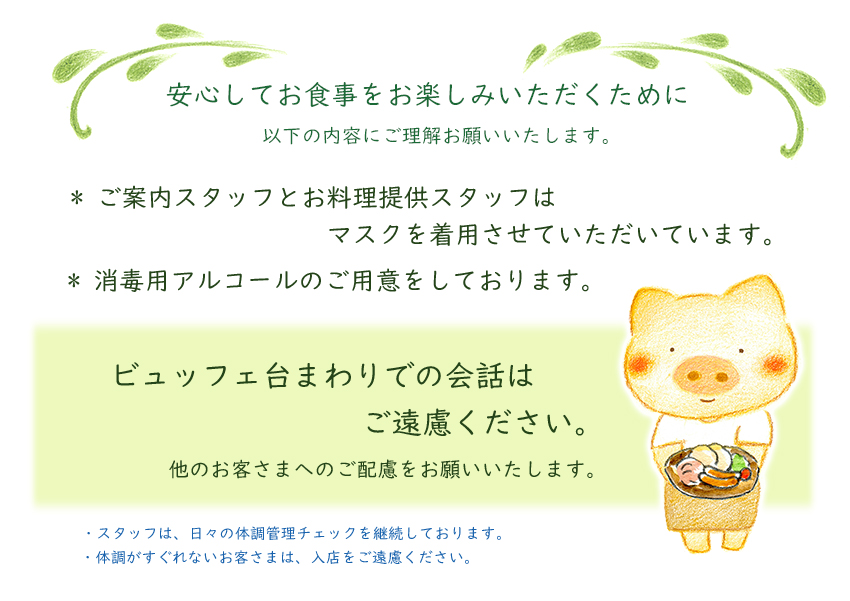 安心してお食事をお楽しみいただくために
以下の内容にご理解お願いいたします。

＊ ご案内スタッフとお料理提供スタッフは
マスクを着用させていただいています。

＊ 消毒用アルコールのご用意をしております。

ビュッフェ台まわりでの会話は
ご遠慮ください。

他のお客さまへのご配慮をお願いいたします。

・スタッフは、日々の体調管理チェックを継続しております。
・体調がすぐれないお客さまは、入店をご遠慮ください。